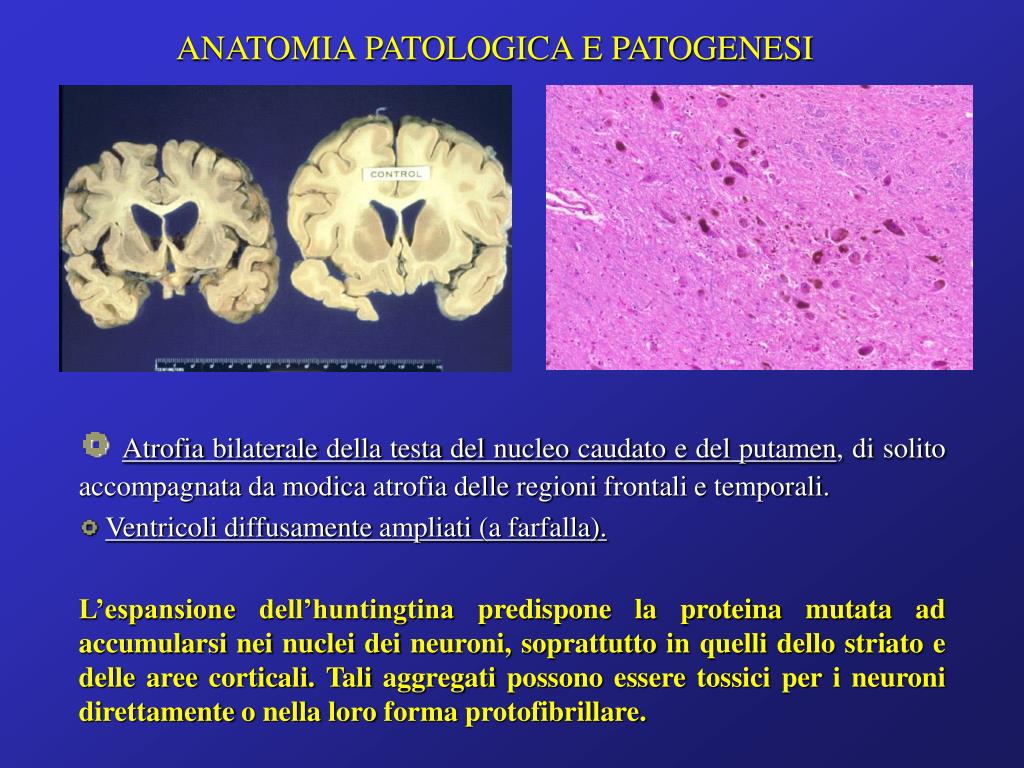 ANATOMIA PATOLOGICA E PATOGENESI

CONTROL

Atrofia bilaterale della testa del nucleo caudato e del putamen, di solito accompagnata da modica atrofia delle regioni frontali e temporali.

Ventricoli diffusamente ampliati (a farfalla).

L’espansione dell’huntingtina predispone la proteina mutata ad accumularsi nei nuclei dei neuroni, soprattutto in quelli dello striato e delle aree corticali. Tali aggregati possono essere tossici per i neuroni direttamente o nella loro forma protofibrillare.